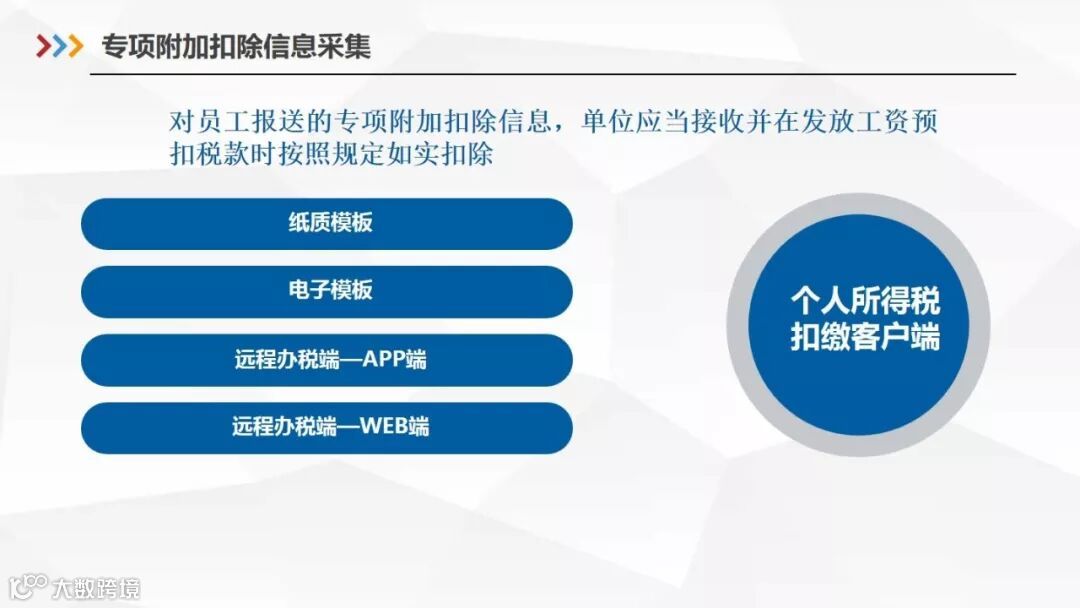 专项附加扣除信息采集

对员工报送的专项附加扣除信息，单位应当接收并在发放工资预扣税款时按照规定如实扣除

纸质模板

电子模板

远程办税端—APP端

远程办税端—WEB端

个人所得税扣缴客户端

大数跨境